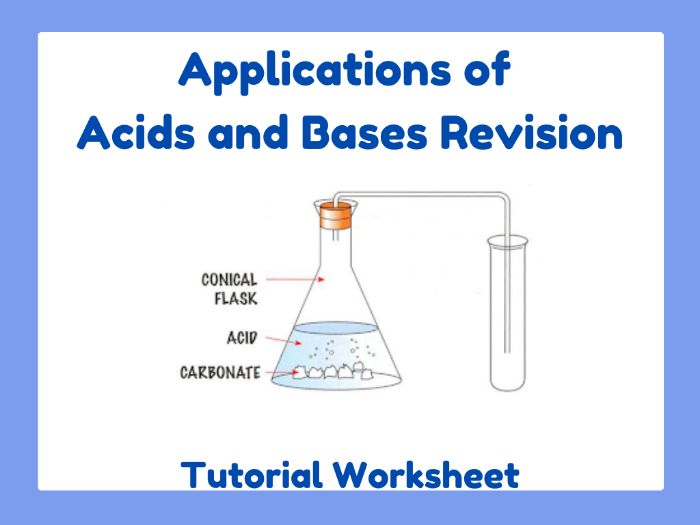 Applications of
Acids and Bases Revision

CONICAL FLASK

ACID

CARBONATE

Tutorial Worksheet